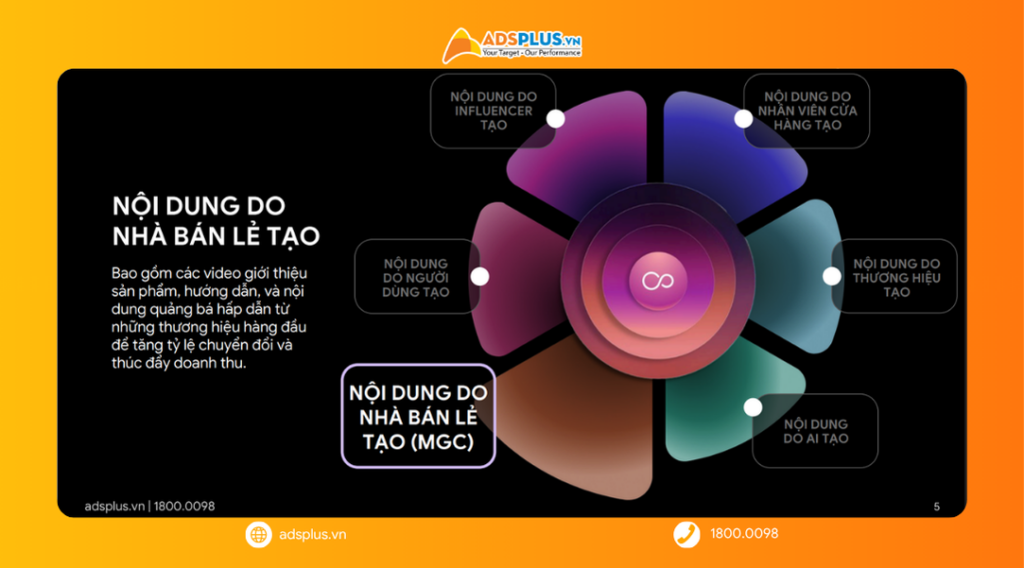 ADSPLUS.VN
Your Target - Our Performance

NỘI DUNG DO NHÀ BÁN LẺ TẠO

Bao gồm các video giới thiệu sản phẩm, hướng dẫn, và nội dung quảng bá hấp dẫn từ những thương hiệu hàng đầu để tăng tỷ lệ chuyển đổi và thúc đẩy doanh thu.

NỘI DUNG DO INFLUENCER TẠO

NỘI DUNG DO NHÂN VIÊN CỬA HÀNG TẠO

NỘI DUNG DO NGƯỜI DÙNG TẠO

NỘI DUNG DO THƯƠNG HIỆU TẠO

NỘI DUNG DO NHÀ BÁN LẺ TẠO (MGC)

NỘI DUNG DO AI TẠO

adsplus.vn | 1800.0098

5

adsplus.vn

1800.0098